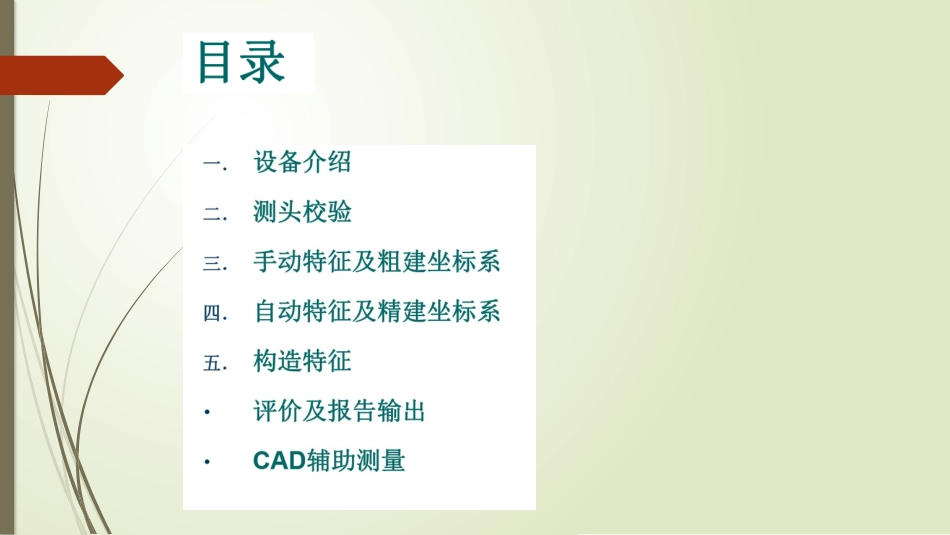 目录

一. 设备介绍

二. 测头校验

三. 手动特征及粗建坐标系

四. 自动特征及精建坐标系

五. 构造特征

· 评价及报告输出

· CAD辅助测量